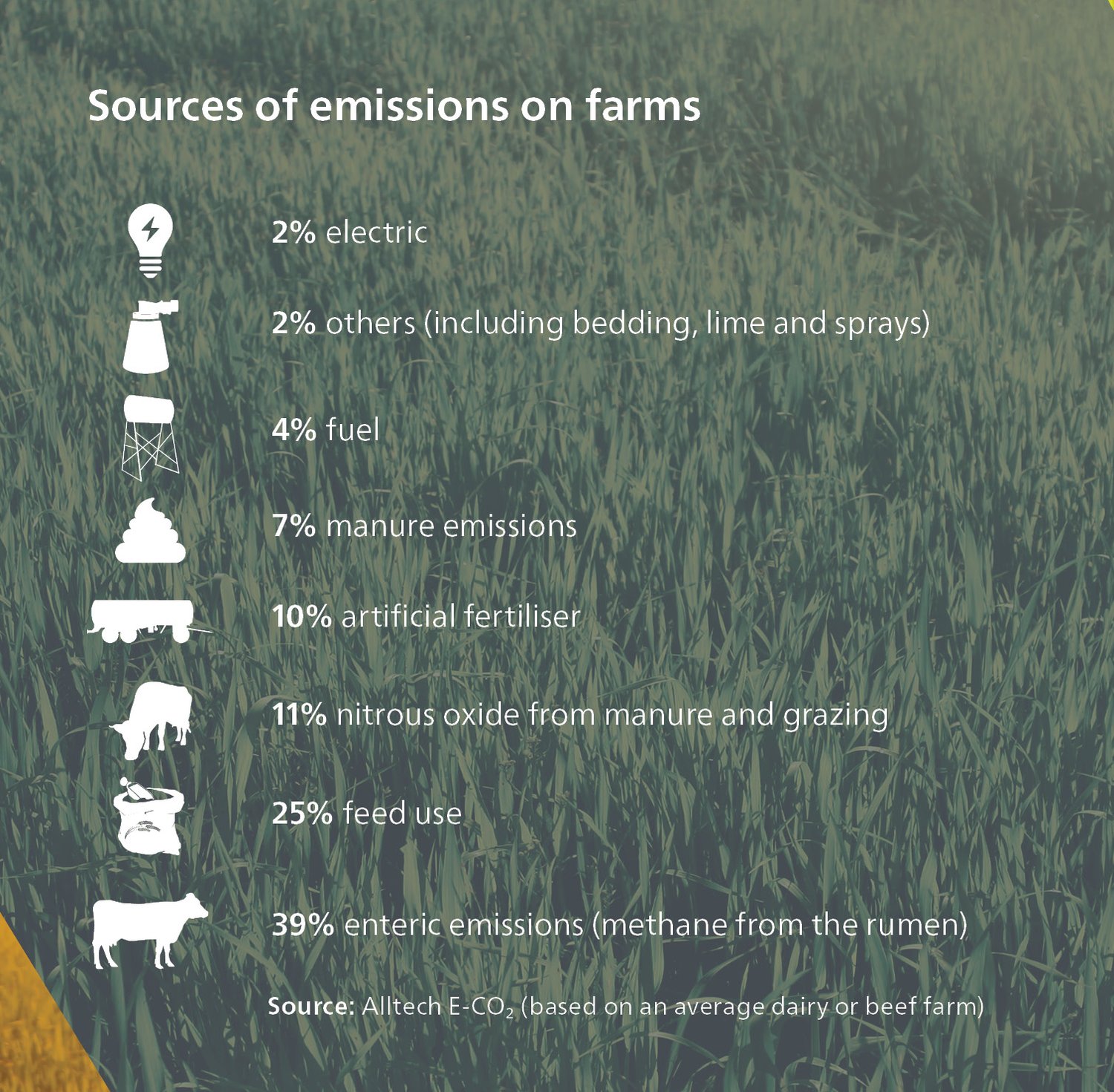 Sources of emissions on farms

2% electric

2% others (including bedding, lime and sprays)

4% fuel

7% manure emissions

10% artificial fertiliser

11% nitrous oxide from manure and grazing

25% feed use

39% enteric emissions (methane from the rumen)

Source: Alltech E-$CO_2$ (based on an average dairy or beef farm)